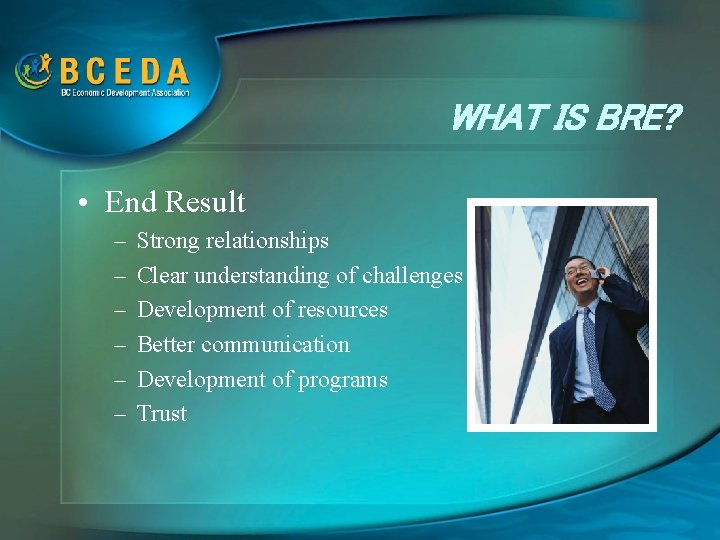 BCEDA
BC Economic Development Association

WHAT IS BRE?

• End Result
– Strong relationships
– Clear understanding of challenges
– Development of resources
– Better communication
– Development of programs
– Trust